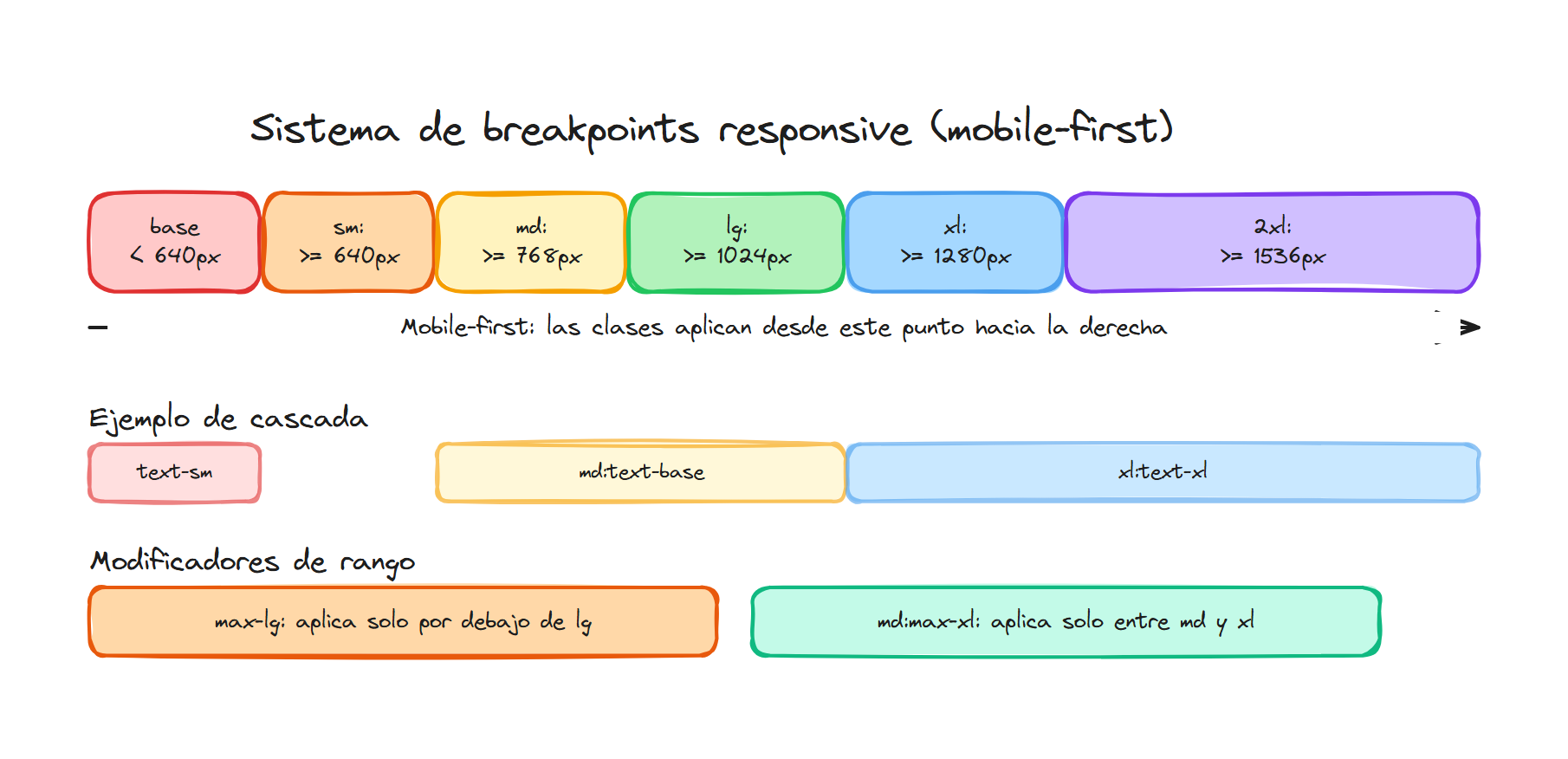 Sistema de breakpoints responsive (mobile-first)

base
< 640px

sm:
>= 640px

md:
>= 768px

lg:
>= 1024px

xl:
>= 1280px

2xl:
>= 1536px

Mobile-first: las clases aplican desde este punto hacia la derecha

Ejemplo de cascada

text-sm

md:text-base

xl:text-xl

Modificadores de rango

max-lg: aplica solo por debajo de lg

md:max-xl: aplica solo entre md y xl